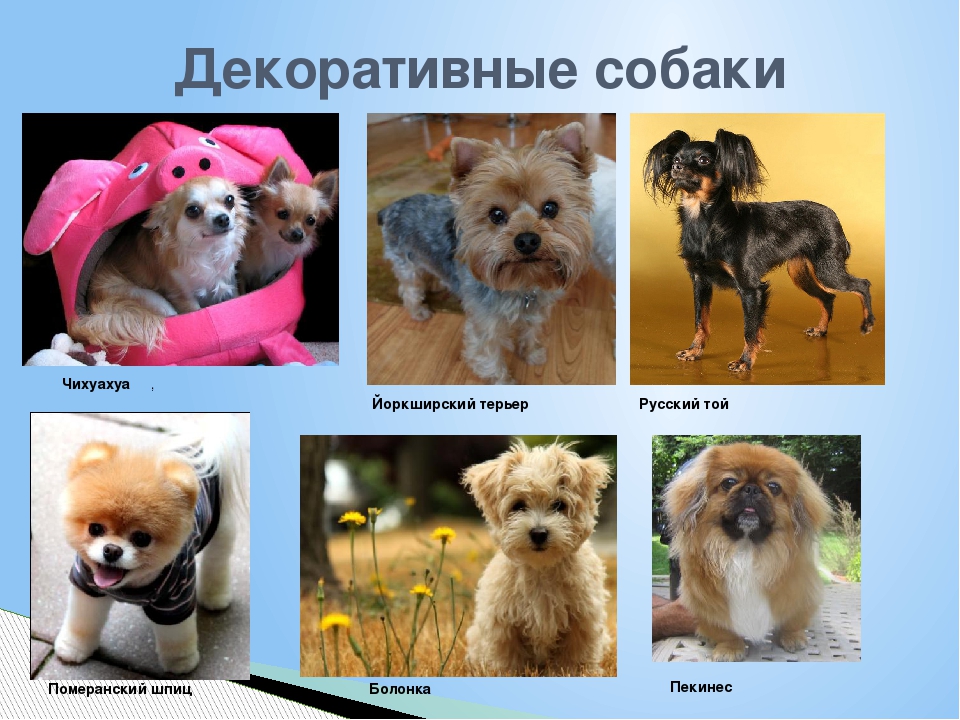 Декоративные собаки

Чихуахуа

Йоркширский терьер

Русский той

Померанский шпиц

Болонка

Пекинес